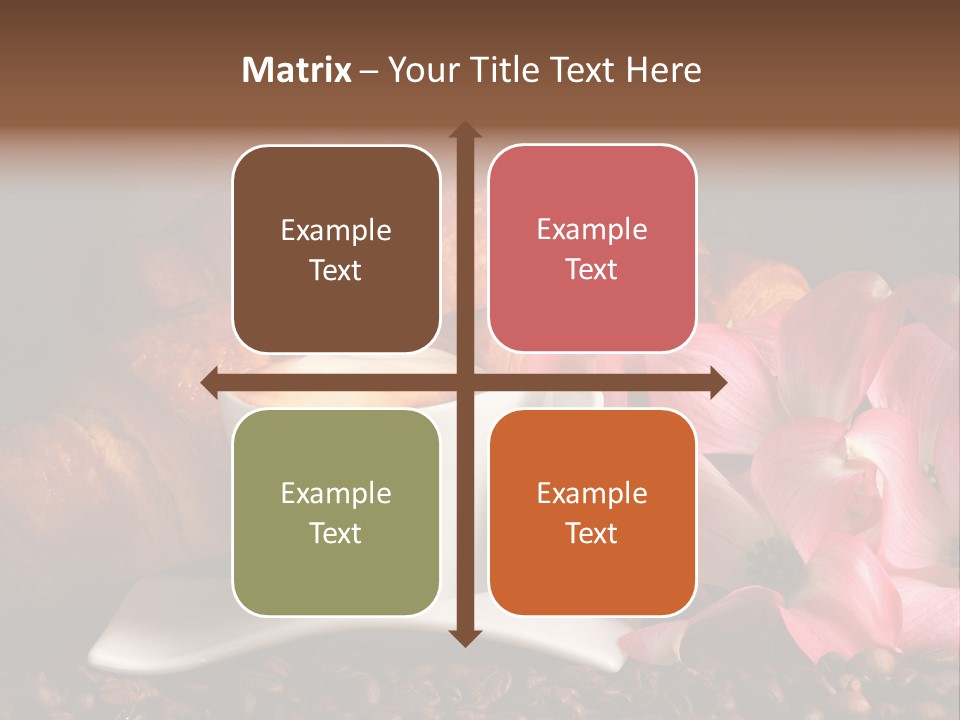 Matrix – Your Title Text Here

Example Text

Example Text

Example Text

Example Text